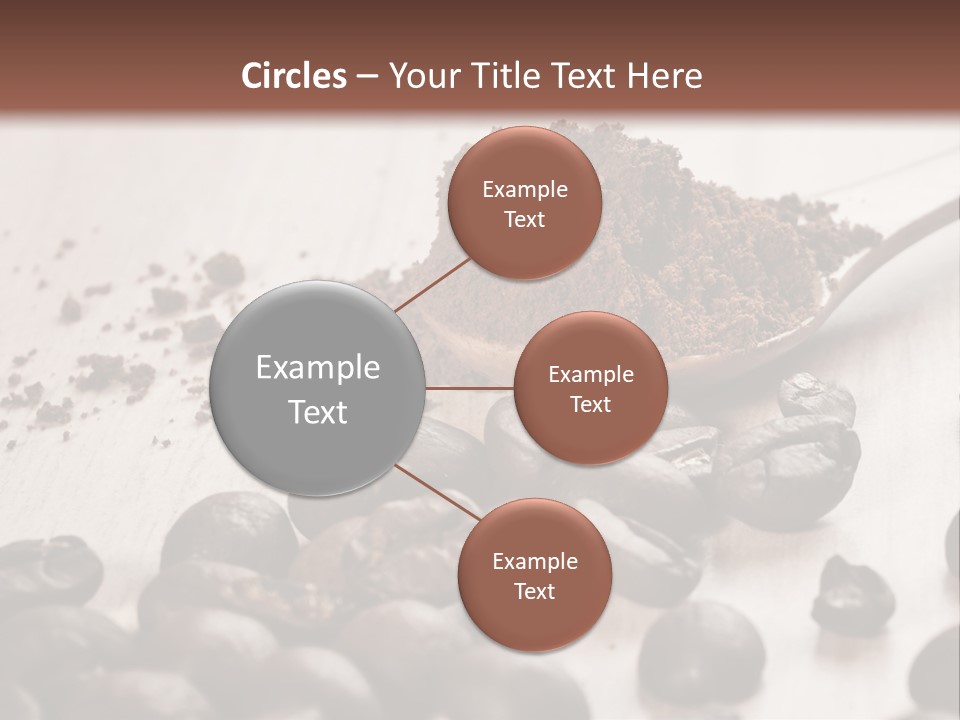 Circles – Your Title Text Here

Example Text

Example Text

Example Text

Example Text